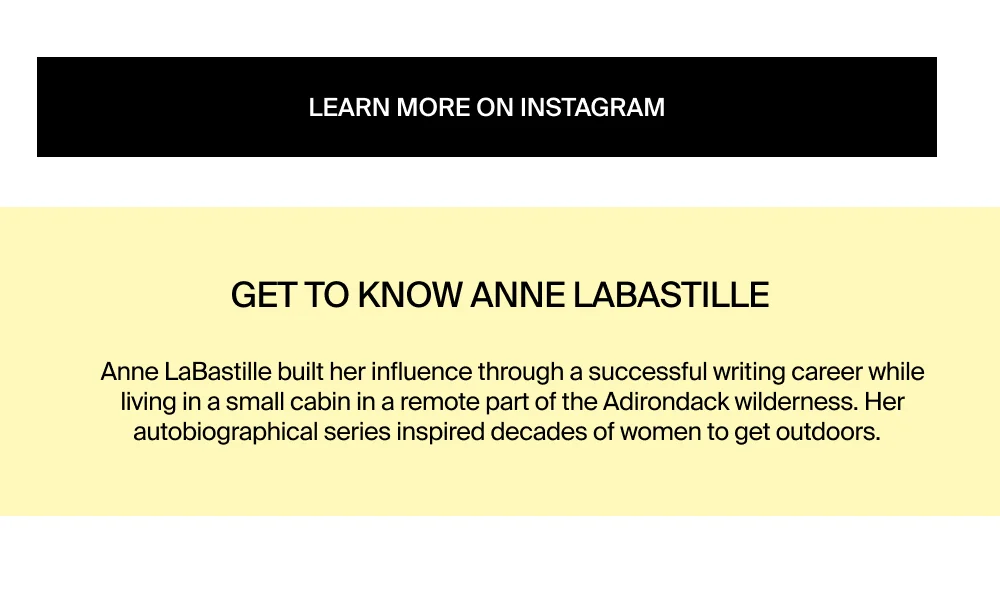 LEARN MORE ON INSTAGRAM

GET TO KNOW ANNE LABASTILLE

Anne LaBastille built her influence through a successful writing career while living in a small cabin in a remote part of the Adirondack wilderness. Her autobiographical series inspired decades of women to get outdoors.